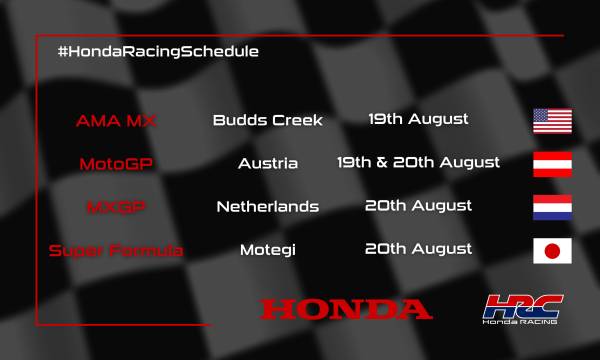 #HondaRacingSchedule

| AMA MX | Budds Creek | 19th August |
|---|---|---|
| MotoGP | Austria | 19th & 20th August |
| MXGP | Netherlands | 20th August |
| Super Formula | Motegi | 20th August |

HONDA

HRC
Honda RACING